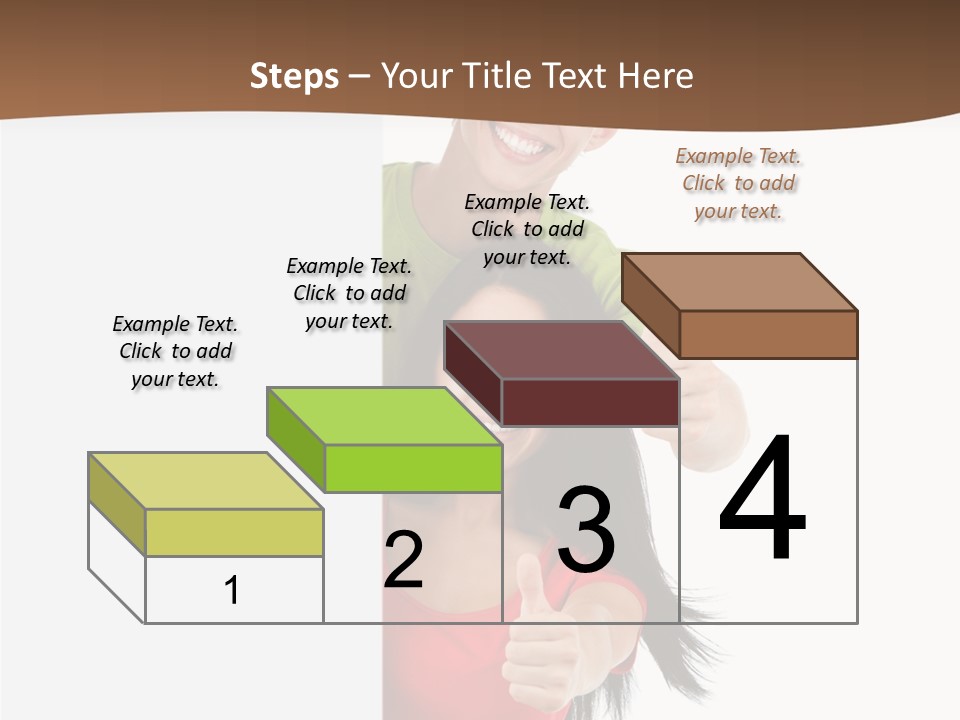 Steps – Your Title Text Here

Example Text. Click to add your text.

Example Text. Click to add your text.

Example Text. Click to add your text.

Example Text. Click to add your text.

1

2

3

4